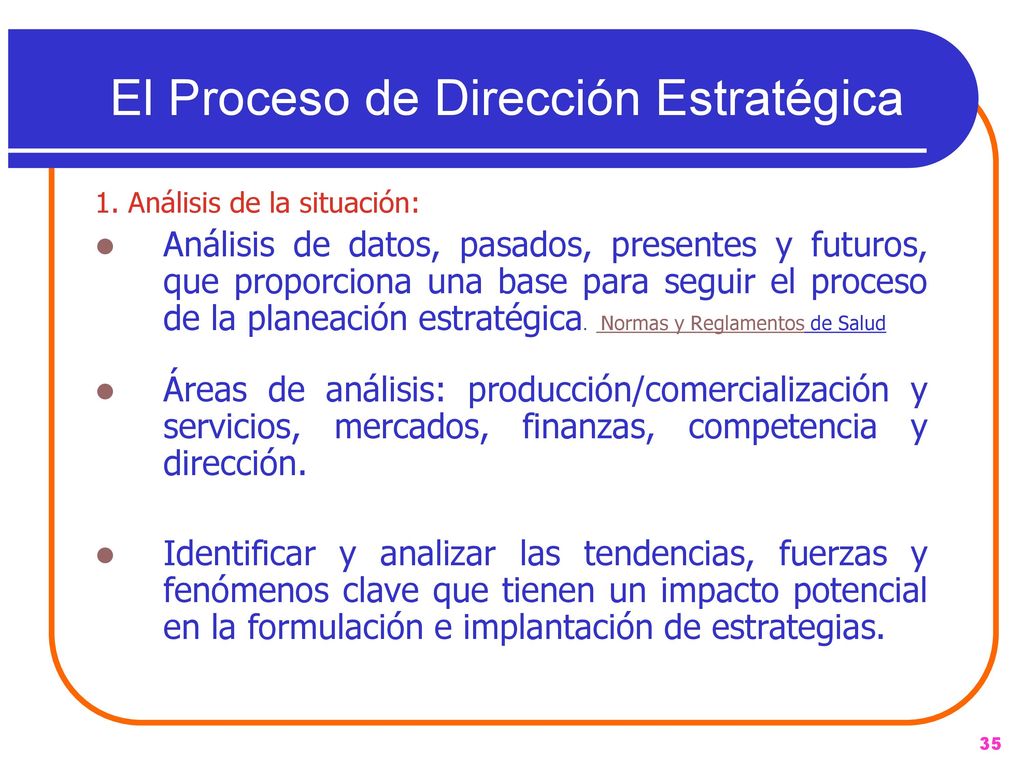 El Proceso de Dirección Estratégica

1. Análisis de la situación:

Análisis de datos, pasados, presentes y futuros, que proporciona una base para seguir el proceso de la planeación estratégica. Normas y Reglamentos de Salud

Áreas de análisis: producción/comercialización y servicios, mercados, finanzas, competencia y dirección.

Identificar y analizar las tendencias, fuerzas y fenómenos clave que tienen un impacto potencial en la formulación e implantación de estrategias.

35